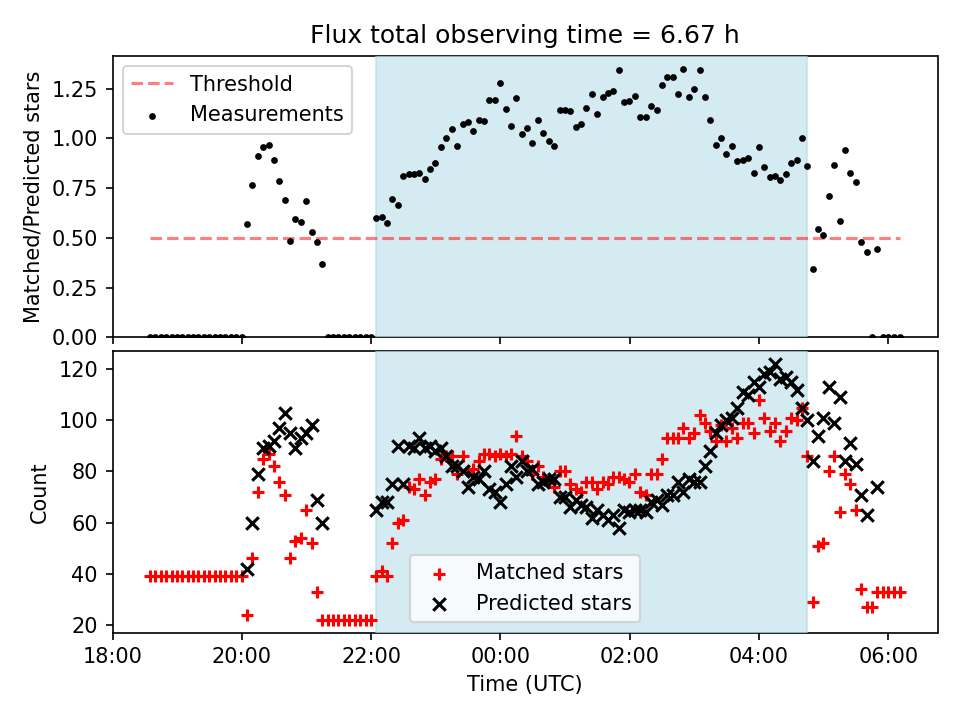 Flux total observing time = 6.67 h

Threshold
Measurements

Matched/Predicted stars

1.25
1.00
0.75
0.50
0.25
0.00

Count

120
100
80
60
40
20

Matched stars
Predicted stars

18:00
20:00
22:00
00:00
02:00
04:00
06:00

Time (UTC)